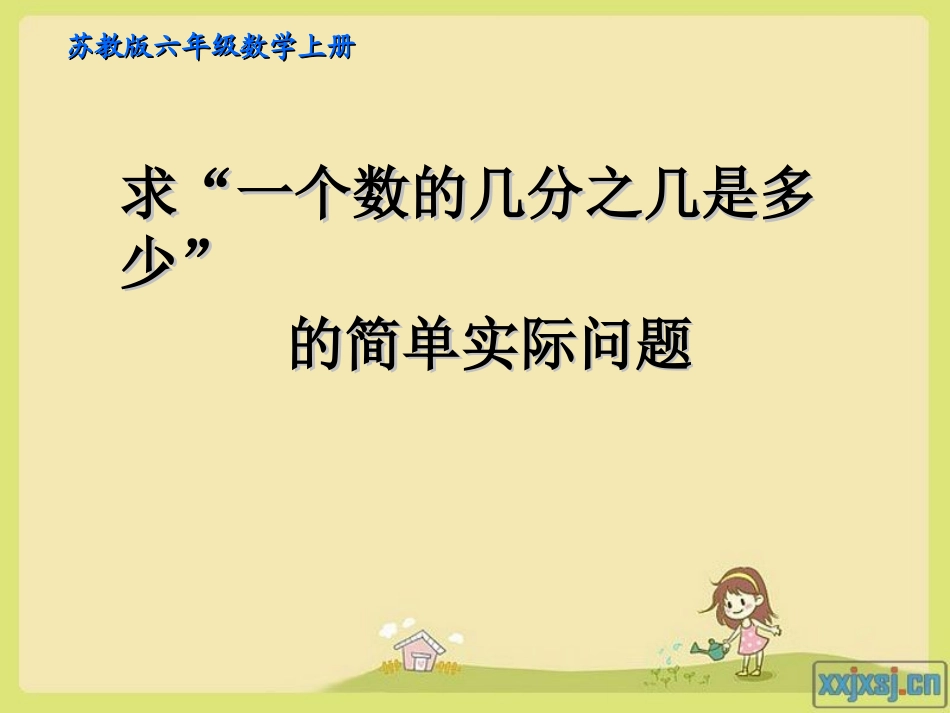 苏教版六年级数学上册

求“一个数的几分之几是多少”
的简单实际问题

xxjxsj.cn